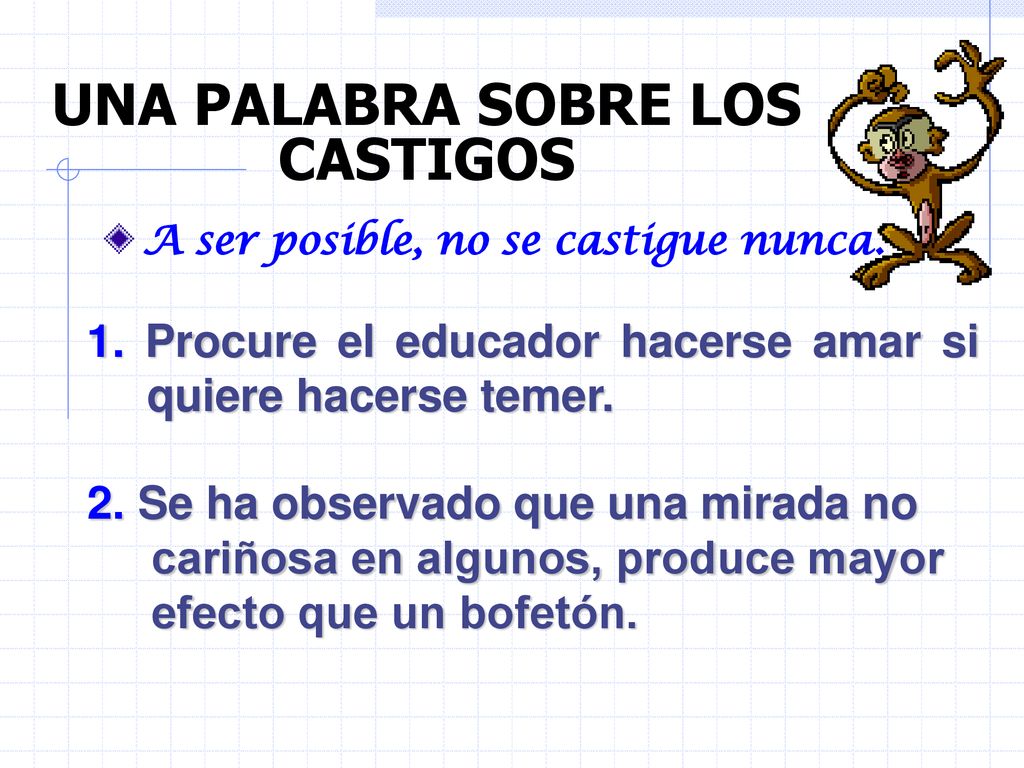 UNA PALABRA SOBRE LOS CASTIGOS

A ser posible, no se castigue nunca.

1. Procure el educador hacerse amar si quiere hacerse temer.

2. Se ha observado que una mirada no cariñosa en algunos, produce mayor efecto que un bofetón.